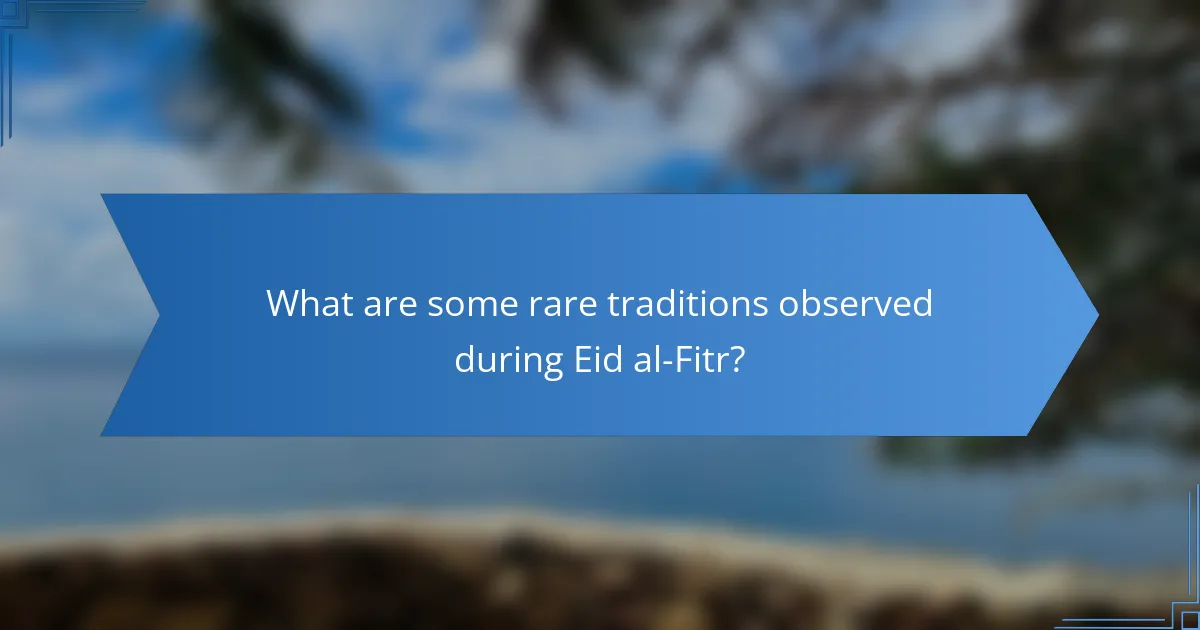 What are some rare traditions observed during Eid al-Fitr?